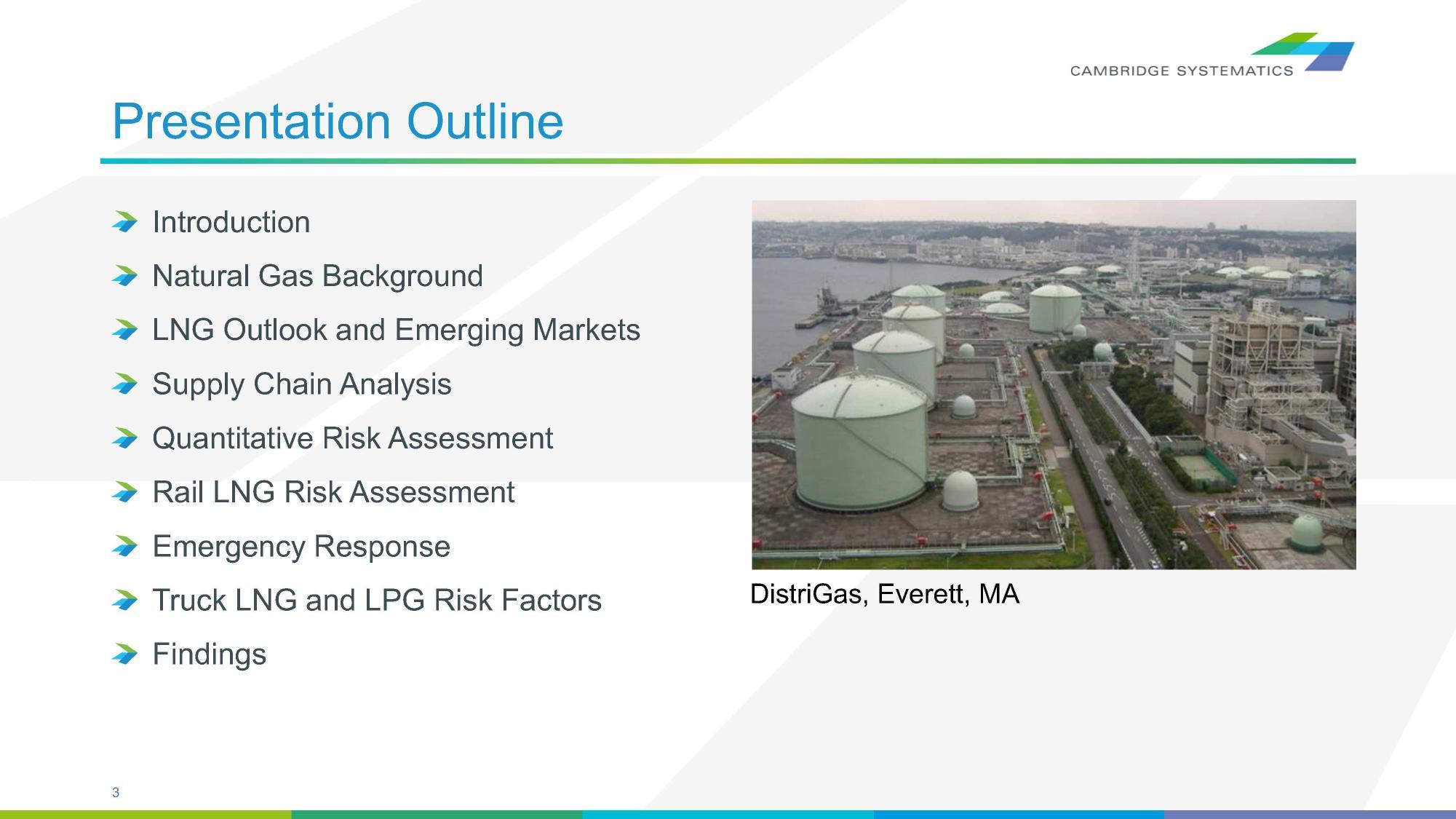 CAMBRIDGE SYSTEMATICS

Presentation Outline

Introduction

Natural Gas Background

LNG Outlook and Emerging Markets

Supply Chain Analysis

Quantitative Risk Assessment

Rail LNG Risk Assessment

Emergency Response

Truck LNG and LPG Risk Factors

Findings

DistriGas, Everett, MA

3